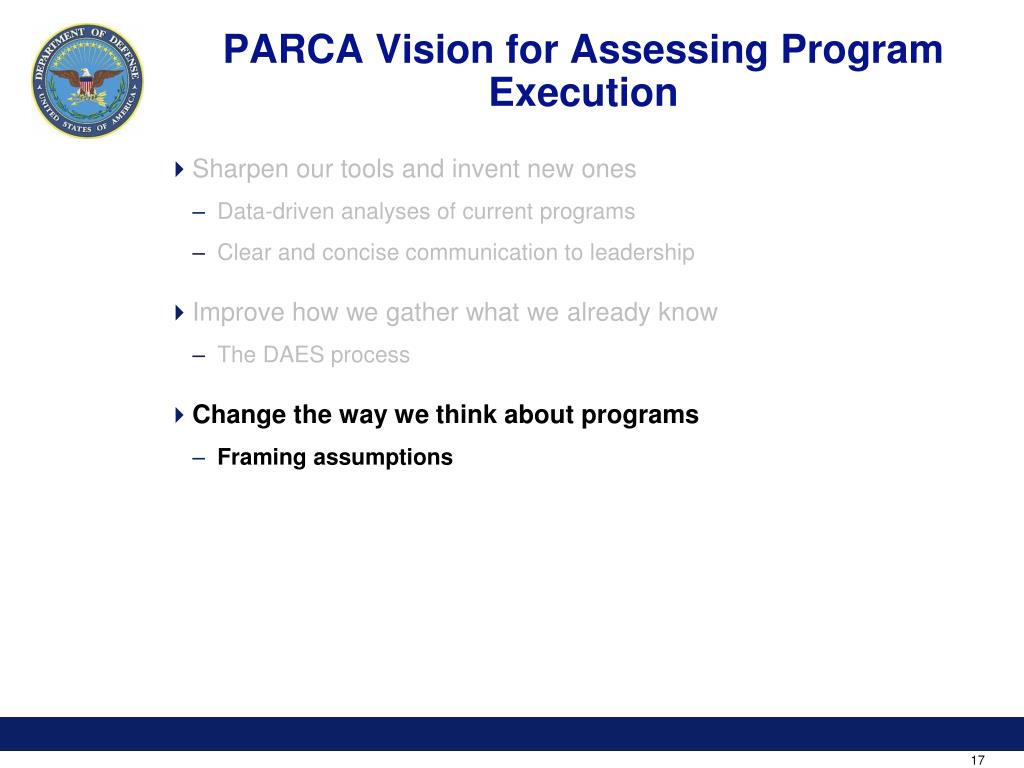 DEPARTMENT OF DEFENSE
UNITED STATES OF AMERICA

PARCA Vision for Assessing Program Execution

Sharpen our tools and invent new ones
– Data-driven analyses of current programs
– Clear and concise communication to leadership

Improve how we gather what we already know
– The DAES process

Change the way we think about programs
– Framing assumptions

17